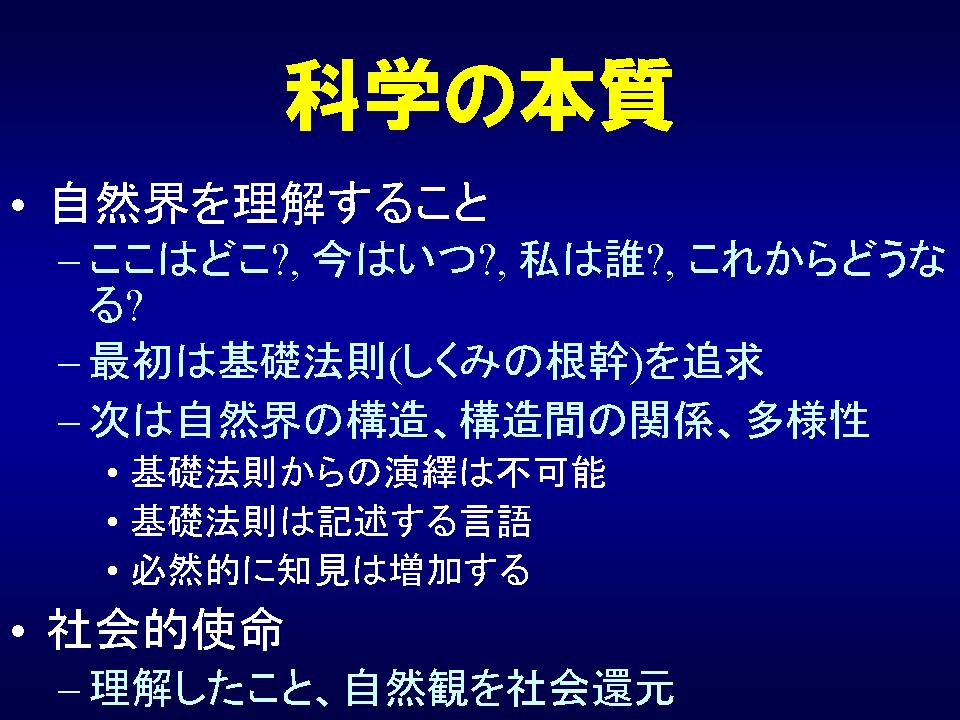 科学の本質

• 自然界を理解すること
  – ここはどこ?, 今はいつ?, 私は誰?, これからどうなる?
  – 最初は基礎法則(しくみの根幹)を追求
  – 次は自然界の構造、構造間の関係、多様性
    • 基礎法則からの演繹は不可能
    • 基礎法則は記述する言語
    • 必然的に知見は増加する
• 社会的使命
  – 理解したこと、自然観を社会還元